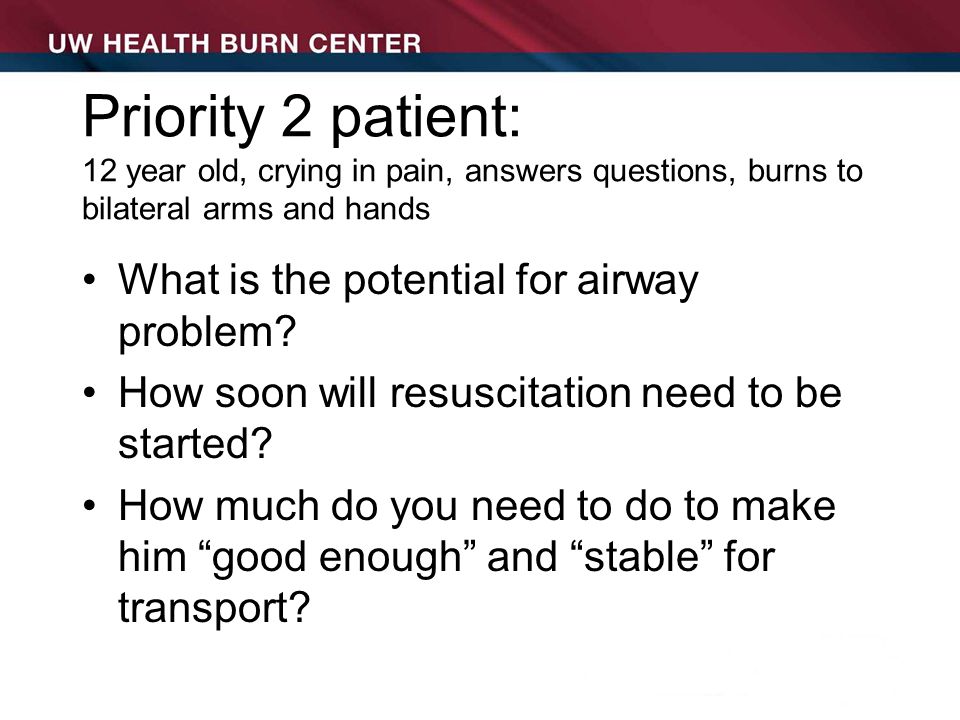 UW HEALTH BURN CENTER

Priority 2 patient:
12 year old, crying in pain, answers questions, burns to bilateral arms and hands

• What is the potential for airway problem?
• How soon will resuscitation need to be started?
• How much do you need to do to make him “good enough” and “stable” for transport?